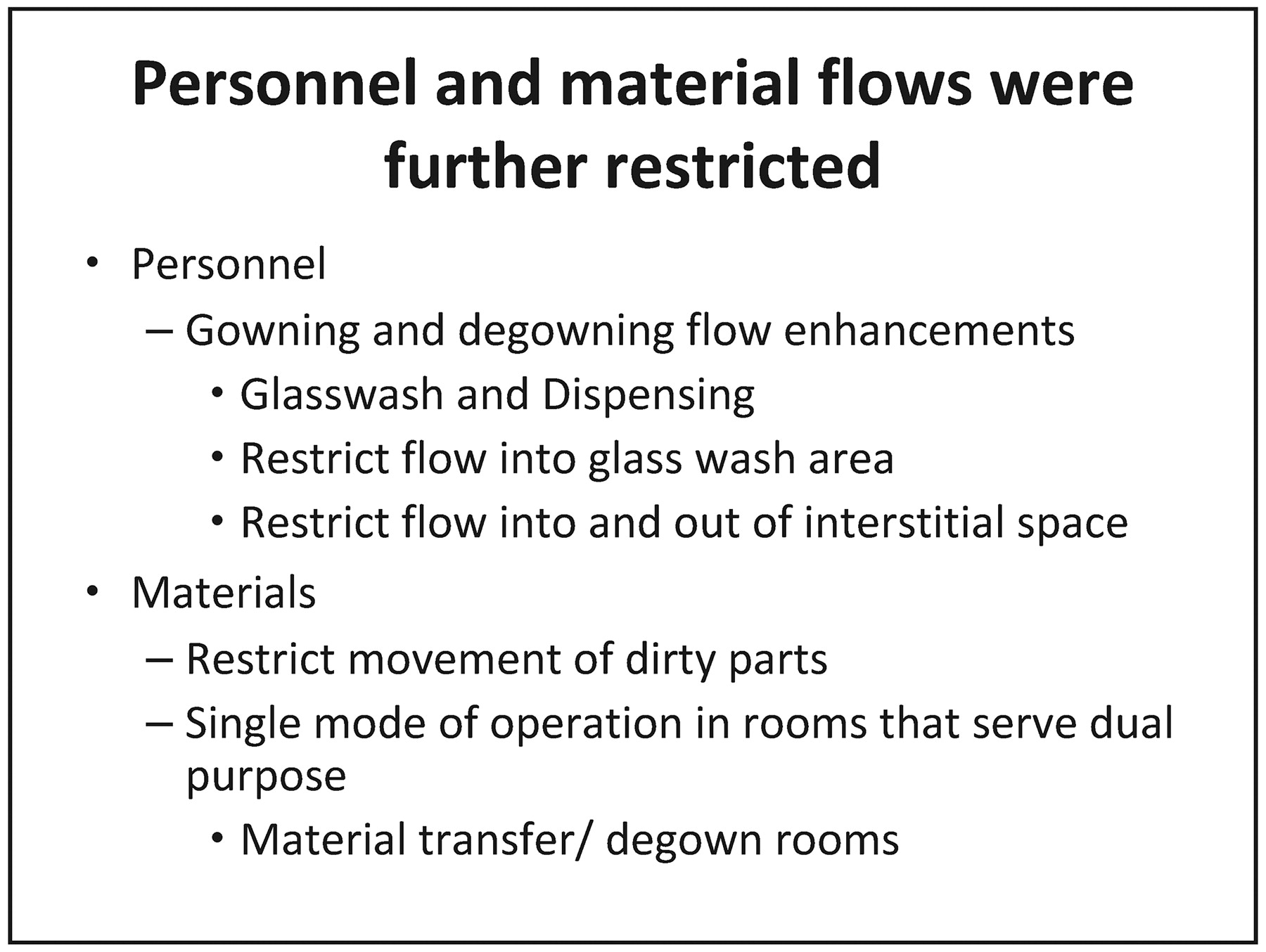 Personnel and material flows were further restricted

• Personnel
  – Gowning and degowning flow enhancements
    • Glasswash and Dispensing
    • Restrict flow into glass wash area
    • Restrict flow into and out of interstitial space
• Materials
  – Restrict movement of dirty parts
  – Single mode of operation in rooms that serve dual purpose
    • Material transfer/ degown rooms